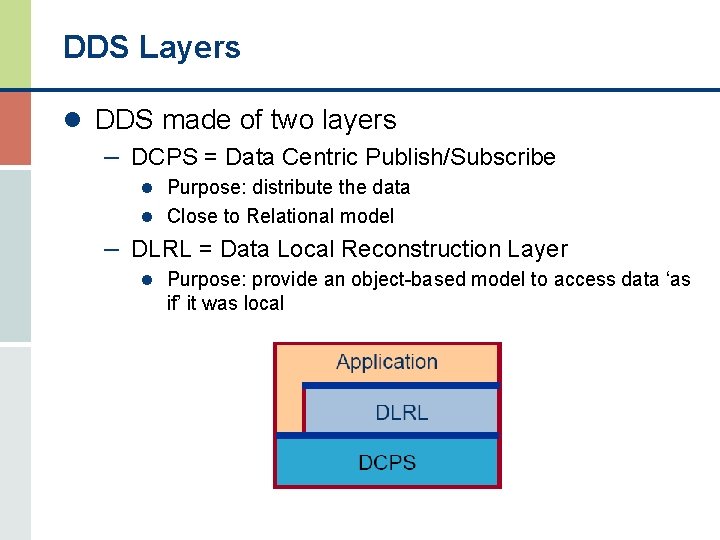 DDS Layers

● DDS made of two layers

– DCPS = Data Centric Publish/Subscribe

● Purpose: distribute the data

● Close to Relational model

– DLRL = Data Local Reconstruction Layer

● Purpose: provide an object-based model to access data ‘as if’ it was local

Application

DLRL

DCPS